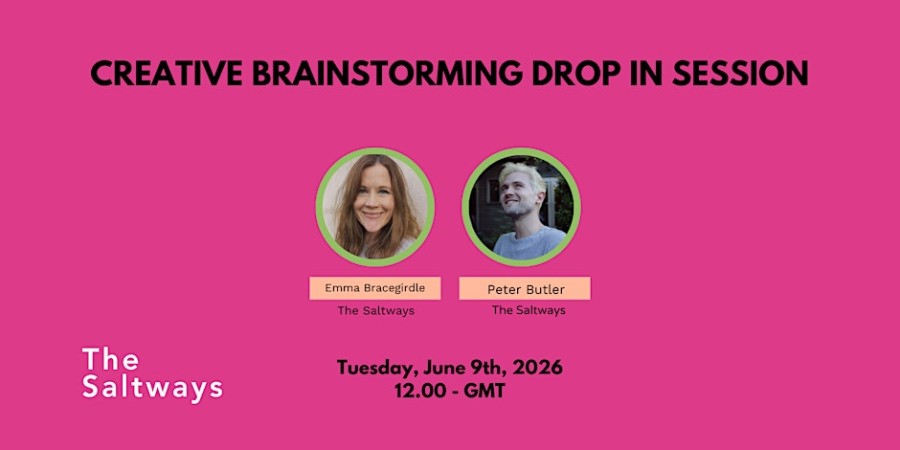 CREATIVE BRAINSTORMING DROP IN SESSION

Emma Bracegirdle
The Saltways

Peter Butler
The Saltways

The Saltways

Tuesday, June 9th, 2026
12.00 - GMT